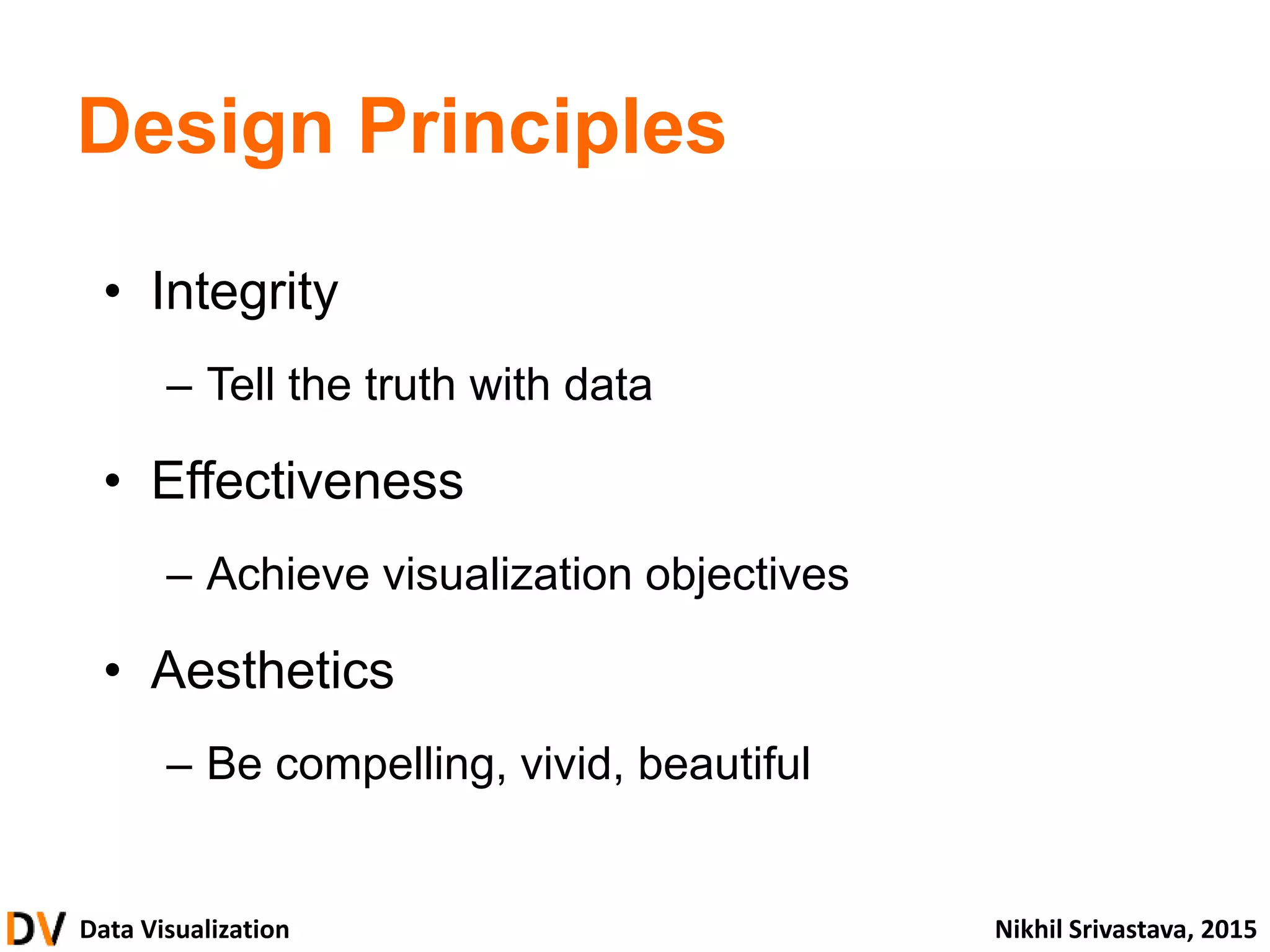 Design Principles

• Integrity
– Tell the truth with data
• Effectiveness
– Achieve visualization objectives
• Aesthetics
– Be compelling, vivid, beautiful

DV Data Visualization

Nikhil Srivastava, 2015